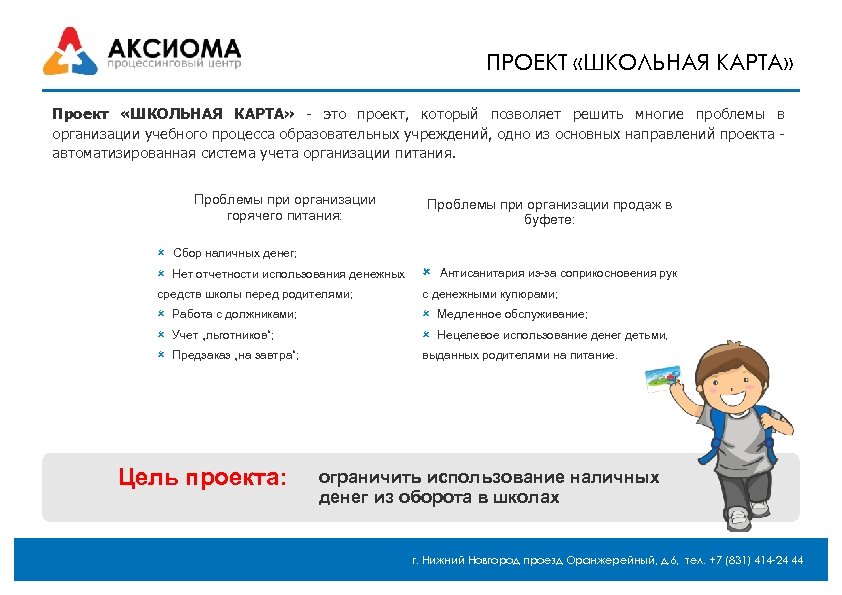 АКСИОМА
процессинговый центр

ПРОЕКТ «ШКОЛЬНАЯ КАРТА»

Проект «ШКОЛЬНАЯ КАРТА» - это проект, который позволяет решить многие проблемы в организации учебного процесса образовательных учреждений, одно из основных направлений проекта - автоматизированная система учета организации питания.

Проблемы при организации горячего питания:

× Сбор наличных денег;
× Нет отчетности использования денежных средств школы перед родителями;
× Работа с должниками;
× Учет „льготников";
× Предзаказ „на завтра";

Проблемы при организации продаж в буфете:

× Антисанитария из-за соприкосновения рук с денежными купюрами;
× Медленное обслуживание;
× Нецелевое использование денег детьми, выданных родителями на питание.

Цель проекта: ограничить использование наличных денег из оборота в школах

г. Нижний Новгород проезд Оранжерейный, д.6, тел. +7 (831) 414-24 44